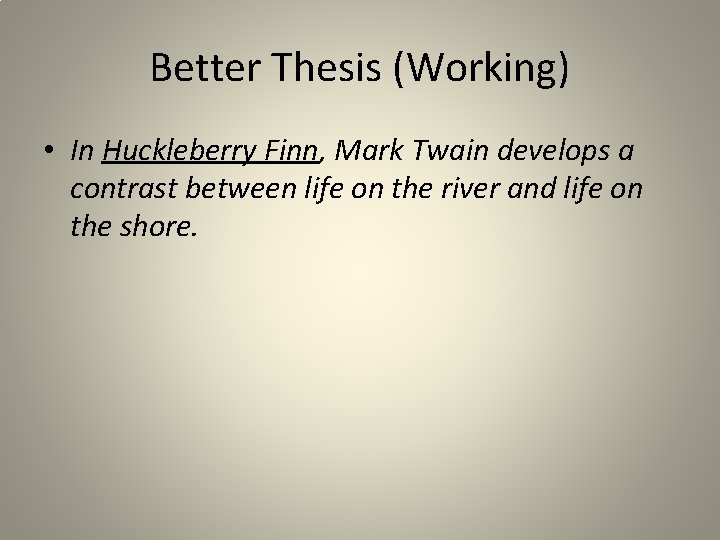 Better Thesis (Working)

• In Huckleberry Finn, Mark Twain develops a contrast between life on the river and life on the shore.